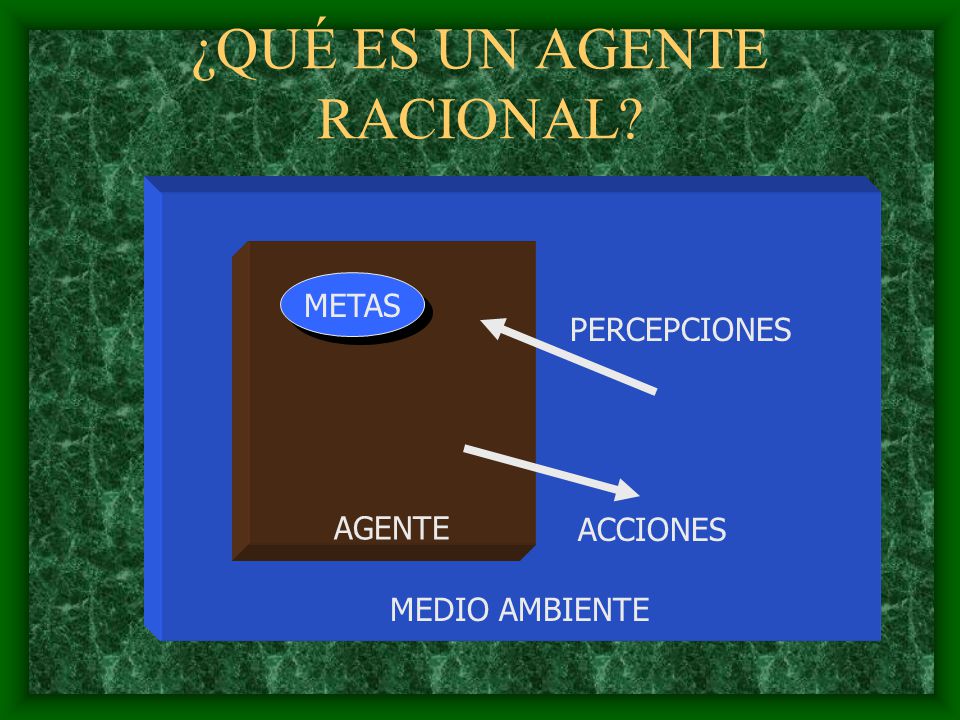 ¿QUÉ ES UN AGENTE RACIONAL?

METAS

PERCEPCIONES

AGENTE

ACCIONES

MEDIO AMBIENTE